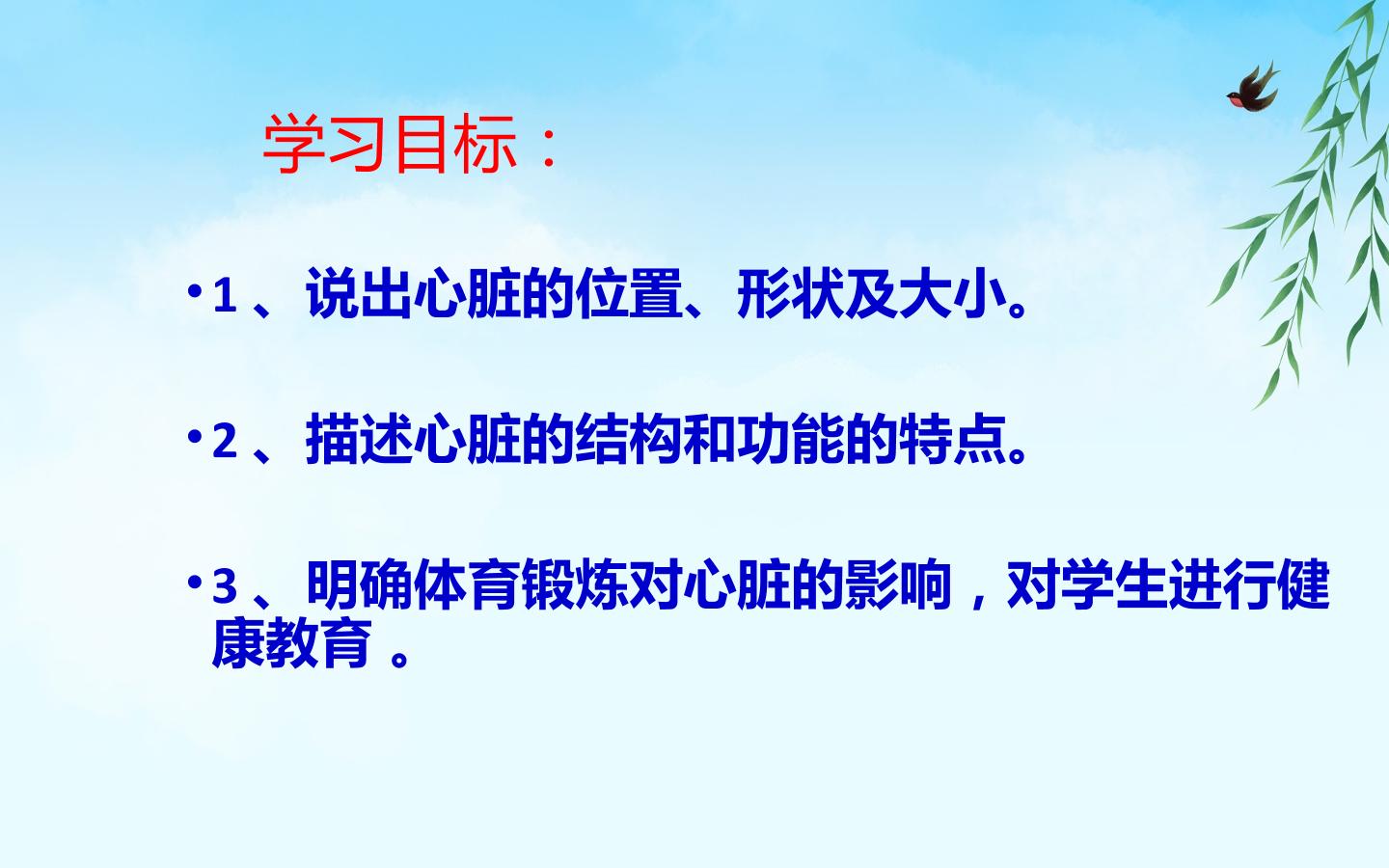 学习目标：

• 1、说出心脏的位置、形状及大小。

• 2、描述心脏的结构和功能的特点。

• 3、明确体育锻炼对心脏的影响，对学生进行健康教育。